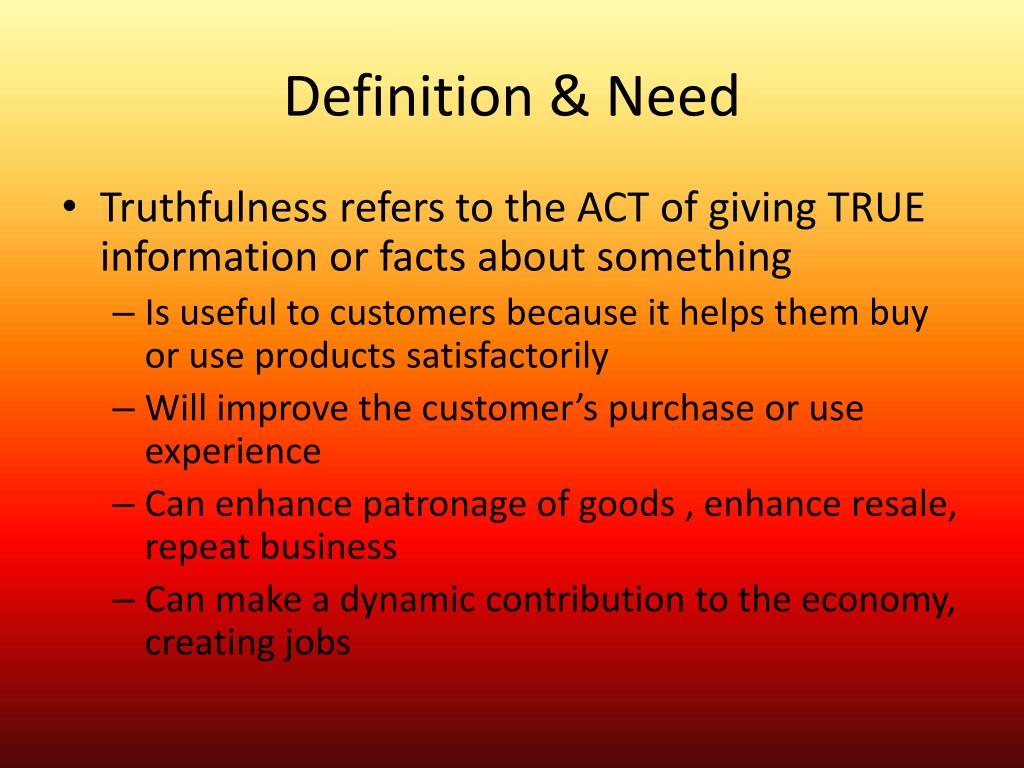 Definition & Need

• Truthfulness refers to the ACT of giving TRUE information or facts about something
– Is useful to customers because it helps them buy or use products satisfactorily
– Will improve the customer’s purchase or use experience
– Can enhance patronage of goods , enhance resale, repeat business
– Can make a dynamic contribution to the economy, creating jobs